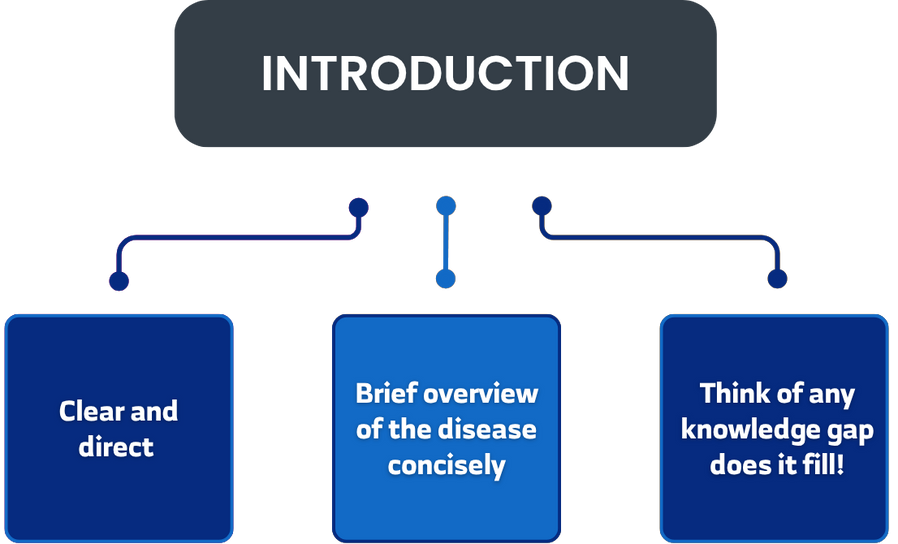 INTRODUCTION

Clear and direct

Brief overview of the disease concisely

Think of any knowledge gap does it fill!